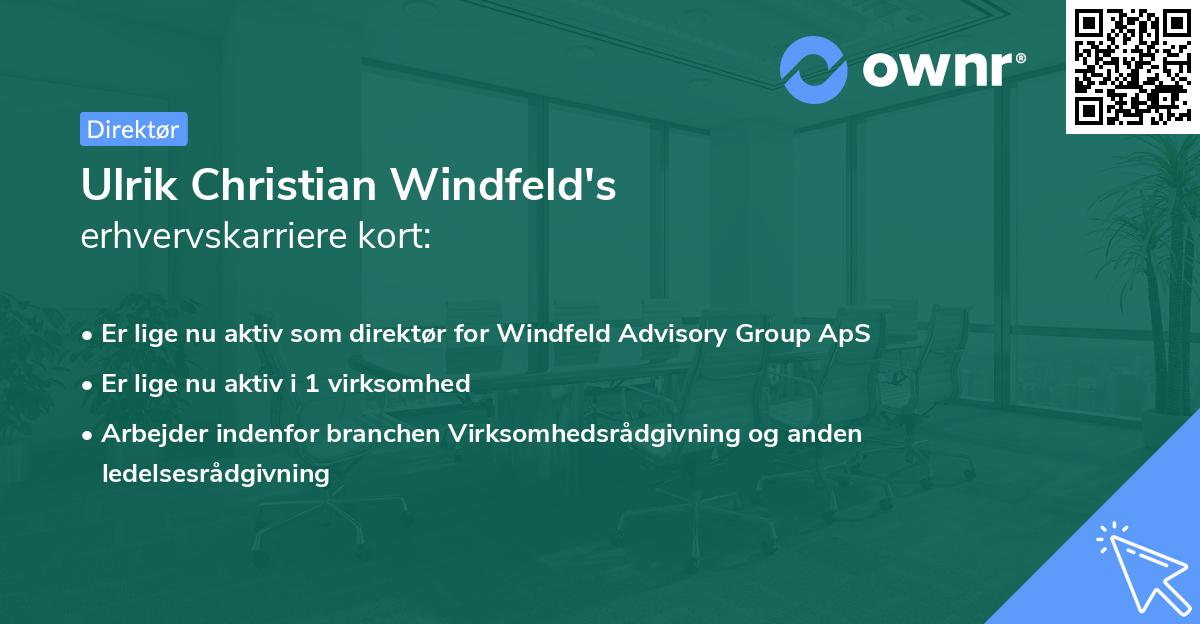 ownr®

Direktør

Ulrik Christian Windfeld's
erhvervskarriere kort:

• Er lige nu aktiv som direktør for Windfeld Advisory Group ApS
• Er lige nu aktiv i 1 virksomhed
• Arbejder indenfor branchen Virksomhedsrådgivning og anden ledelsesrådgivning